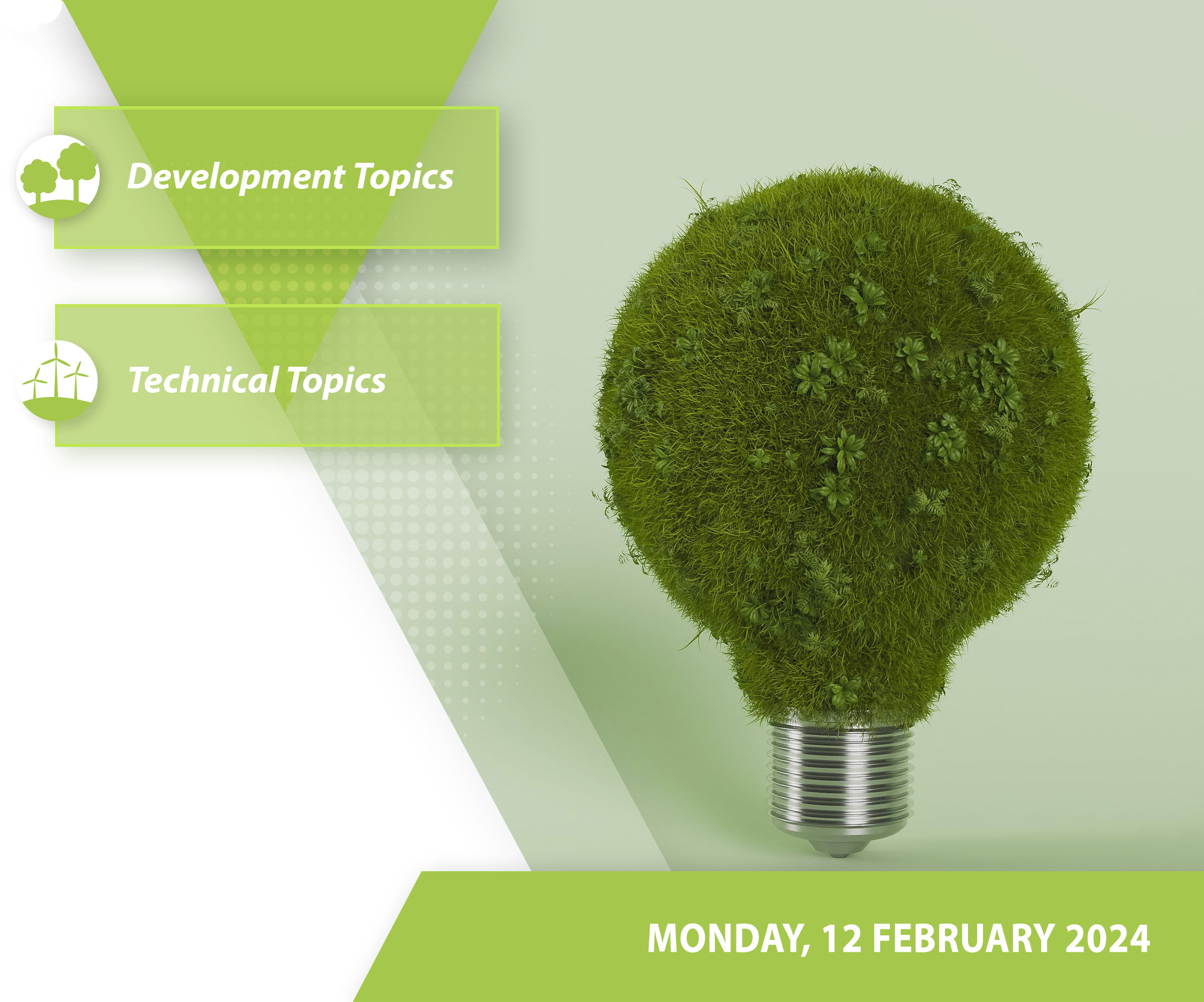 Development Topics

Technical Topics

MONDAY, 12 FEBRUARY 2024